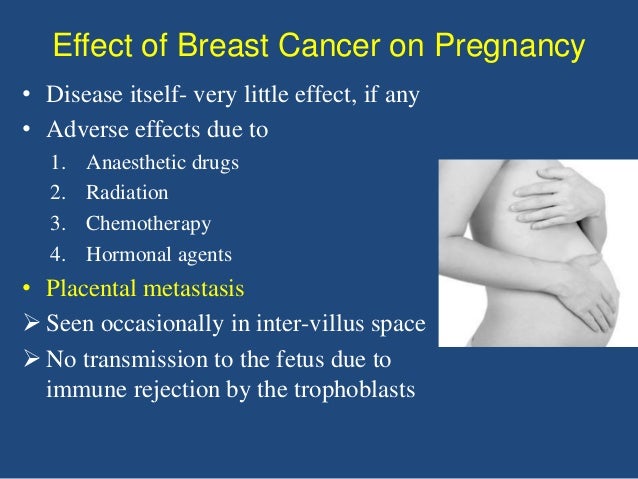 Effect of Breast Cancer on Pregnancy

• Disease itself- very little effect, if any

• Adverse effects due to

1. Anaesthetic drugs
2. Radiation
3. Chemotherapy
4. Hormonal agents

• Placental metastasis

➢ Seen occasionally in inter-villus space

➢ No transmission to the fetus due to immune rejection by the trophoblasts